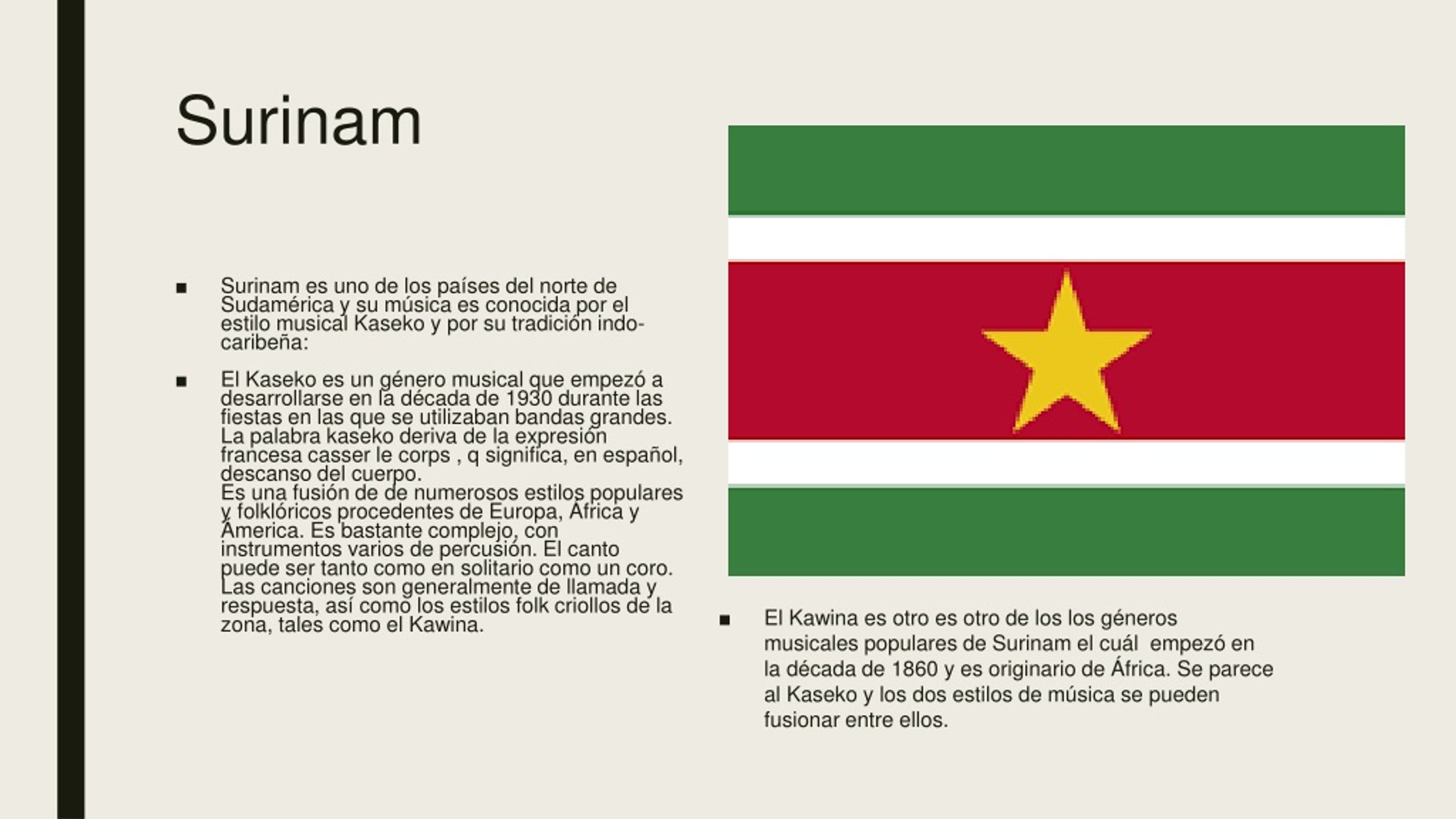 Surinam

■ Surinam es uno de los países del norte de Sudamérica y su música es conocida por el estilo musical Kaseko y por su tradición indo-caribeña:

■ El Kaseko es un género musical que empezó a desarrollarse en la década de 1930 durante las fiestas en las que se utilizaban bandas grandes. La palabra kaseko deriva de la expresión francesa casser le corps , q significa, en español, descanso del cuerpo.
Es una fusión de de numerosos estilos populares y folklóricos procedentes de Europa, África y América. Es bastante complejo, con instrumentos varios de percusión. El canto puede ser tanto como en solitario como un coro. Las canciones son generalmente de llamada y respuesta, así como los estilos folk criollos de la zona, tales como el Kawina.

■ El Kawina es otro es otro de los los géneros musicales populares de Surinam el cuál empezó en la década de 1860 y es originario de África. Se parece al Kaseko y los dos estilos de música se pueden fusionar entre ellos.